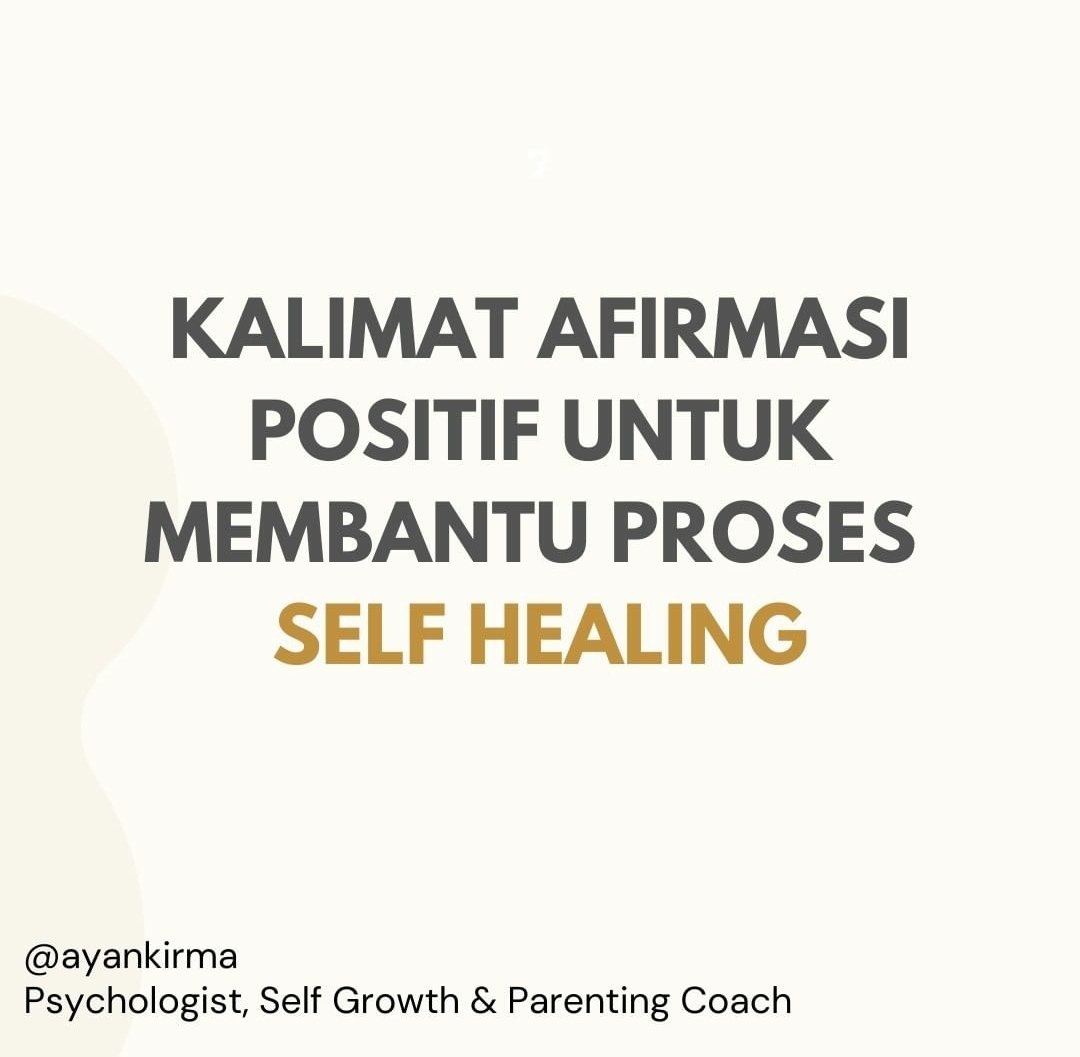 KALIMAT AFIRMASI POSITIF UNTUK MEMBANTU PROSES SELF HEALING

@ayankirma
Psychologist, Self Growth & Parenting Coach